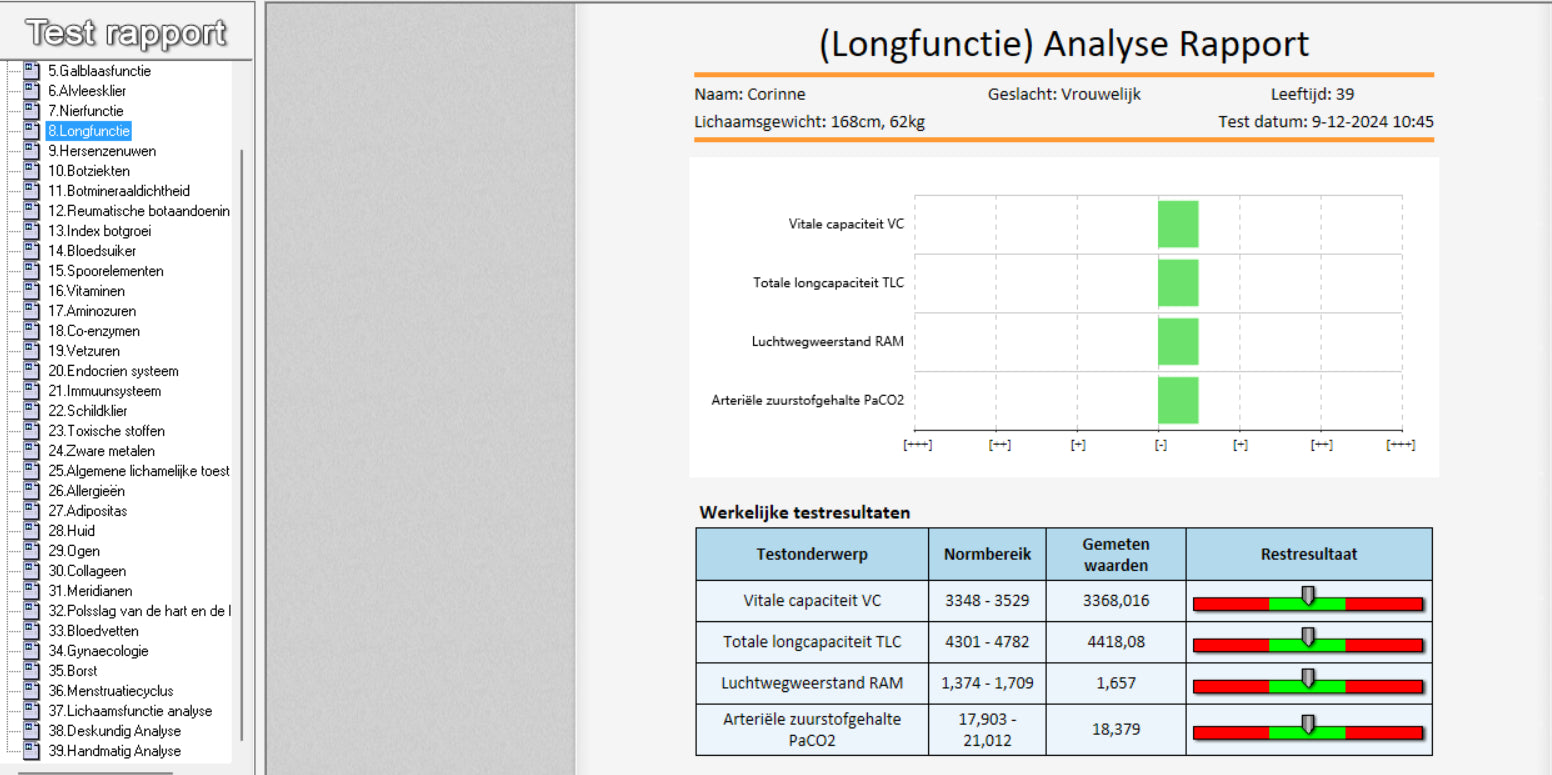 Test rapport

5.Galblaasfunctie
6.Alvleesklier
7.Nierfunctie
8.Longfunctie
9.Hersenzenuwen
10.Botziekten
11.Botmineraaldichtheid
12.Reumatische botaandoenin
13.Index botgroei
14.Bloedsuiker
15.Spoorelementen
16.Vitaminen
17.Aminozuren
18.Co-enzymen
19.Vetzuren
20.Endocrien systeem
21.Immuunsysteem
22.Schildklier
23.Toxische stoffen
24.Zware metalen
25.Algemene lichamelijke toest
26.Allergieën
27.Adipositas
28.Huid
29.Ogen
30.Collageen
31.Meridianen
32.Polsslag van de hart en de l
33.Bloedvetten
34.Gynaecologie
35.Borst
36.Menstruatiecyclus
37.Lichaamsfunctie analyse
38.Deskundig Analyse
39.Handmatig Analyse

(Longfunctie) Analyse Rapport

Naam: Corinne
Geslacht: Vrouwelijk
Leeftijd: 39
Lichaamsgewicht: 168cm, 62kg
Test datum: 9-12-2024 10:45

Vitale capaciteit VC
Totale longcapaciteit TLC
Luchtwegweerstand RAM
Arteriële zuurstofgehalte PaCO2

[+++] [++] [+] [-] [+] [++] [+++]

Werkelijke testresultaten

| Testonderwerp | Normbereik | Gemeten waarden | Restresultaat |
|---|---|---|---|
| Vitale capaciteit VC | 3348 - 3529 | 3368,016 | |
| Totale longcapaciteit TLC | 4301 - 4782 | 4418,08 | |
| Luchtwegweerstand RAM | 1,374 - 1,709 | 1,657 | |
| Arteriële zuurstofgehalte PaCO2 | 17,903 - 21,012 | 18,379 | |